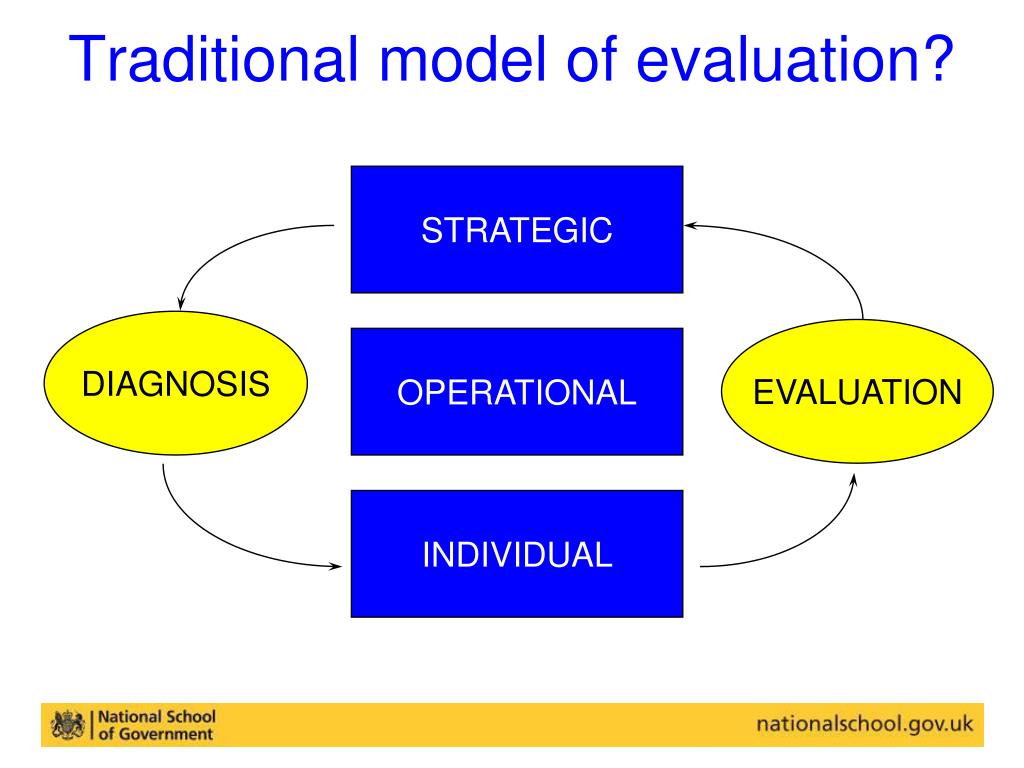 Traditional model of evaluation?

STRATEGIC

DIAGNOSIS

OPERATIONAL

EVALUATION

INDIVIDUAL

National School of Government

nationalschool.gov.uk